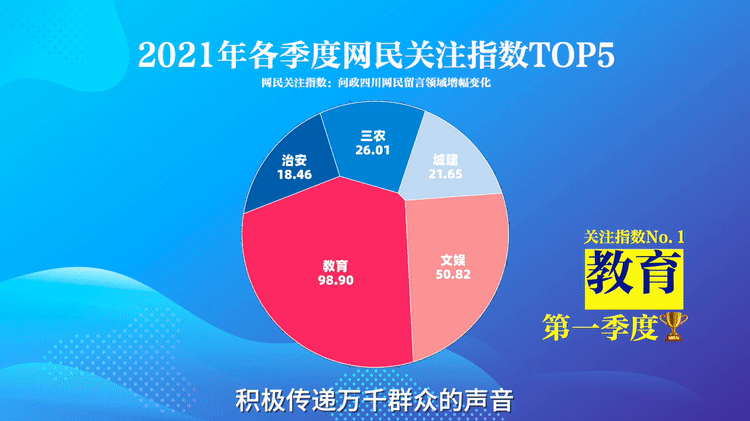 2021年各季度网民关注指数TOP5

网民关注指数：问政四川网民留言领域增幅变化

治安
18.46

三农
26.01

城建
21.65

教育
98.90

文娱
50.82

关注指数No. 1
教育
第一季度

积极传递万千群众的声音